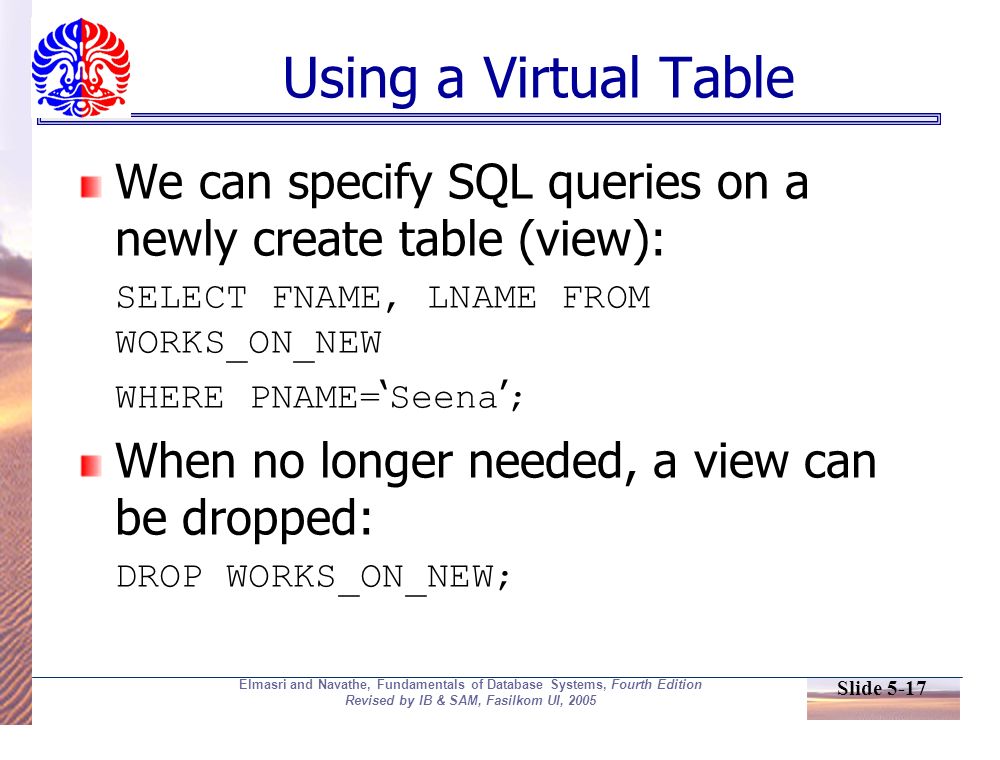 Using a Virtual Table

We can specify SQL queries on a newly create table (view):

SELECT FNAME, LNAME FROM WORKS_ON_NEW

WHERE PNAME=‘Seena’;

When no longer needed, a view can be dropped:

DROP WORKS_ON_NEW;

Elmasri and Navathe, Fundamentals of Database Systems, Fourth Edition
Revised by IB & SAM, Fasilkom UI, 2005

Slide 5-17